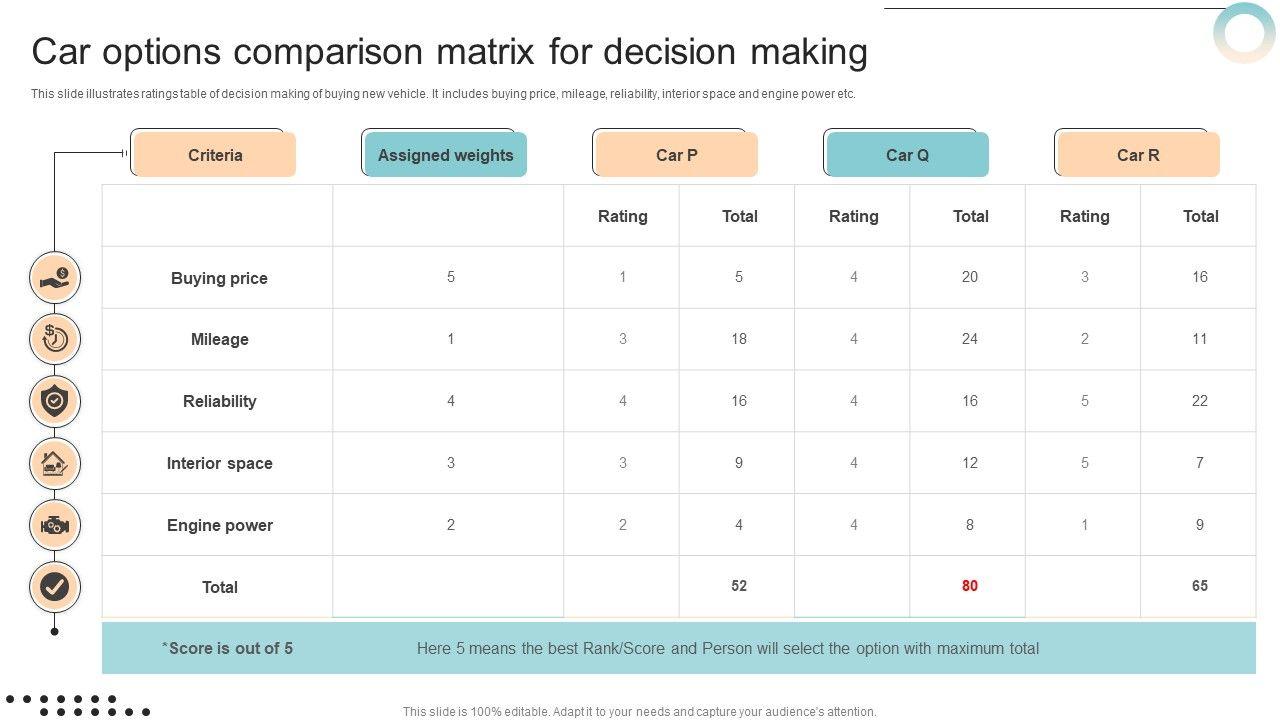 Car options comparison matrix for decision making

This slide illustrates ratings table of decision making of buying new vehicle. It includes buying price, mileage, reliability, interior space and engine power etc.

| Criteria | Assigned weights | Car P | | Car Q | | Car R | |
|---|---|---|---|---|---|---|---|
| | | Rating | Total | Rating | Total | Rating | Total |
| Buying price | 5 | 1 | 5 | 4 | 20 | 3 | 16 |
| Mileage | 1 | 3 | 18 | 4 | 24 | 2 | 11 |
| Reliability | 4 | 4 | 16 | 4 | 16 | 5 | 22 |
| Interior space | 3 | 3 | 9 | 4 | 12 | 5 | 7 |
| Engine power | 2 | 2 | 4 | 4 | 8 | 1 | 9 |
| Total | | | 52 | | 80 | | 65 |

*Score is out of 5 Here 5 means the best Rank/Score and Person will select the option with maximum total

This slide is 100% editable. Adapt it to your needs and capture your audience's attention.